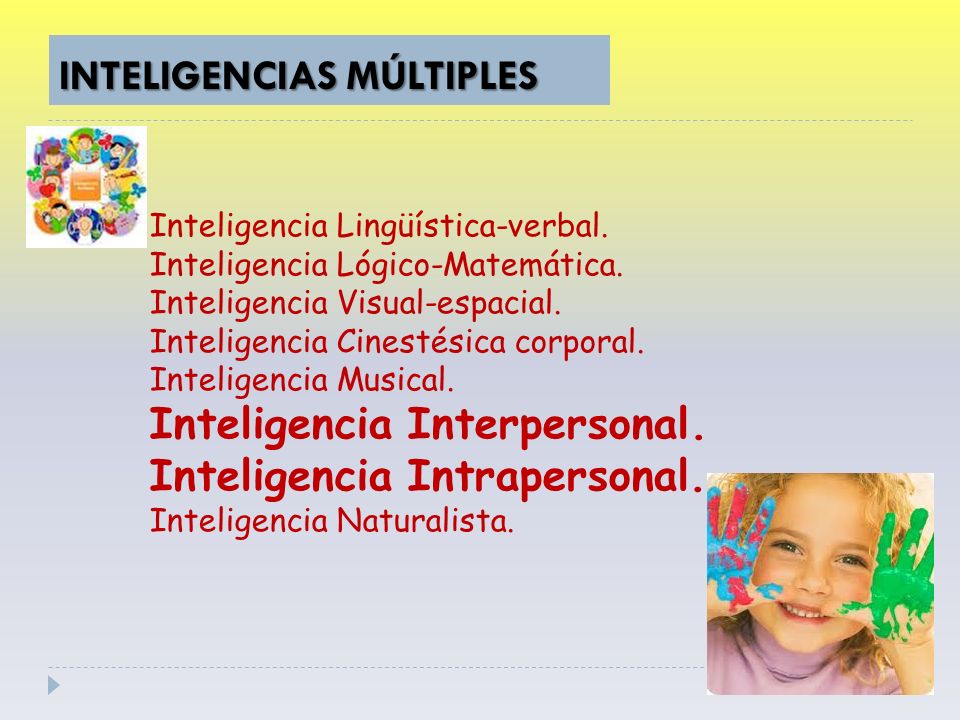 INTELIGENCIAS MÚLTIPLES

Inteligencia Lingüística-verbal.
Inteligencia Lógico-Matemática.
Inteligencia Visual-espacial.
Inteligencia Cinestésica corporal.
Inteligencia Musical.
Inteligencia Interpersonal.
Inteligencia Intrapersonal.
Inteligencia Naturalista.